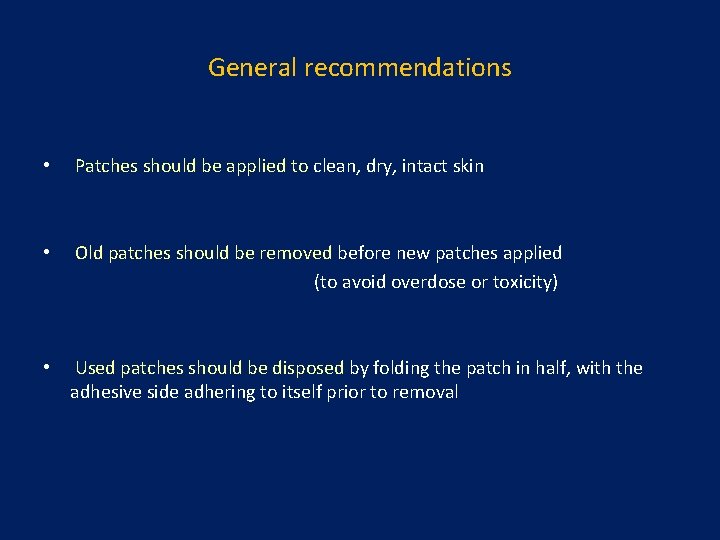 General recommendations

• Patches should be applied to clean, dry, intact skin

• Old patches should be removed before new patches applied (to avoid overdose or toxicity)

• Used patches should be disposed by folding the patch in half, with the adhesive side adhering to itself prior to removal